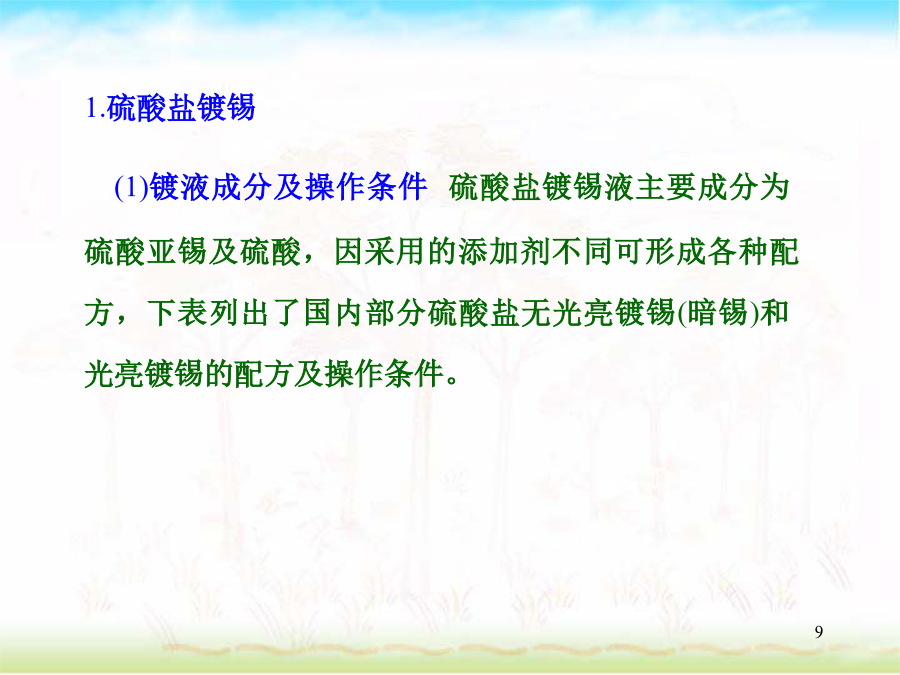 1.硫酸盐镀锡

(1)镀液成分及操作条件 硫酸盐镀锡液主要成分为硫酸亚锡及硫酸，因采用的添加剂不同可形成各种配方，下表列出了国内部分硫酸盐无光亮镀锡(暗锡)和光亮镀锡的配方及操作条件。

9